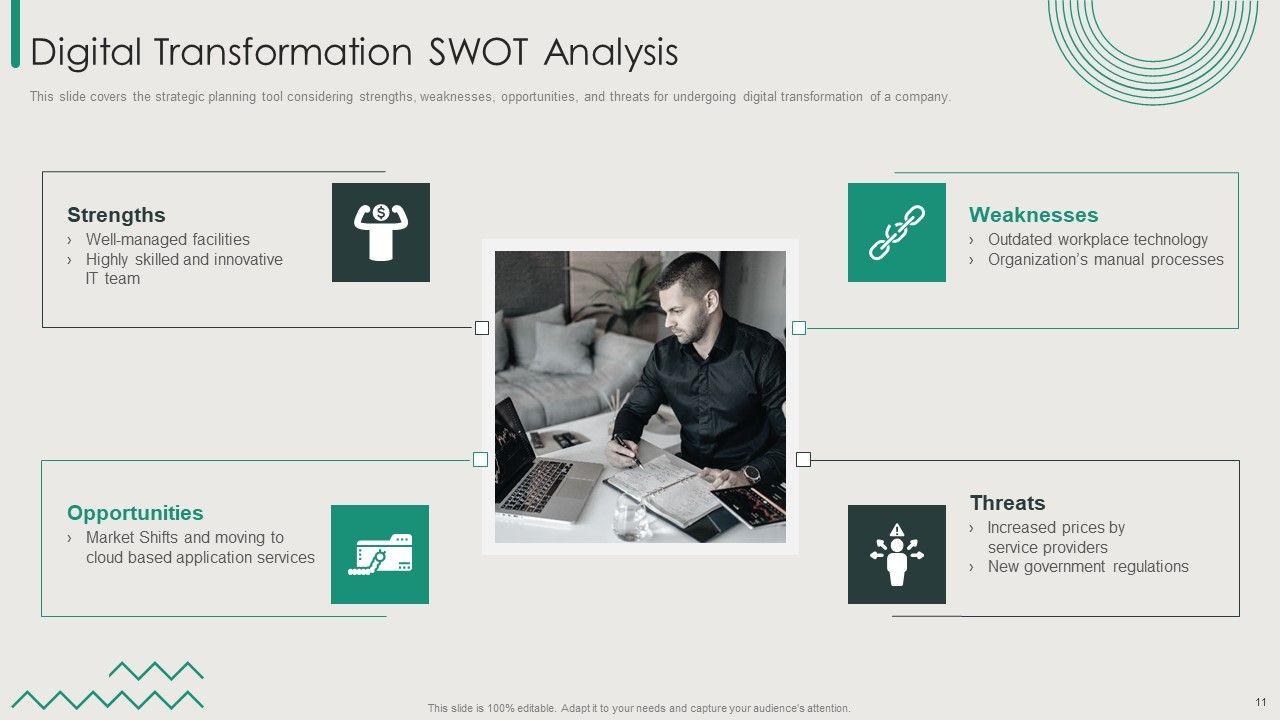 Digital Transformation SWOT Analysis

This slide covers the strategic planning tool considering strengths, weaknesses, opportunities, and threats for undergoing digital transformation of a company.

Strengths
› Well-managed facilities
› Highly skilled and innovative IT team

Weaknesses
› Outdated workplace technology
› Organization's manual processes

Opportunities
› Market Shifts and moving to cloud based application services

Threats
› Increased prices by service providers
› New government regulations

This slide is 100% editable. Adapt it to your needs and capture your audience's attention.

11